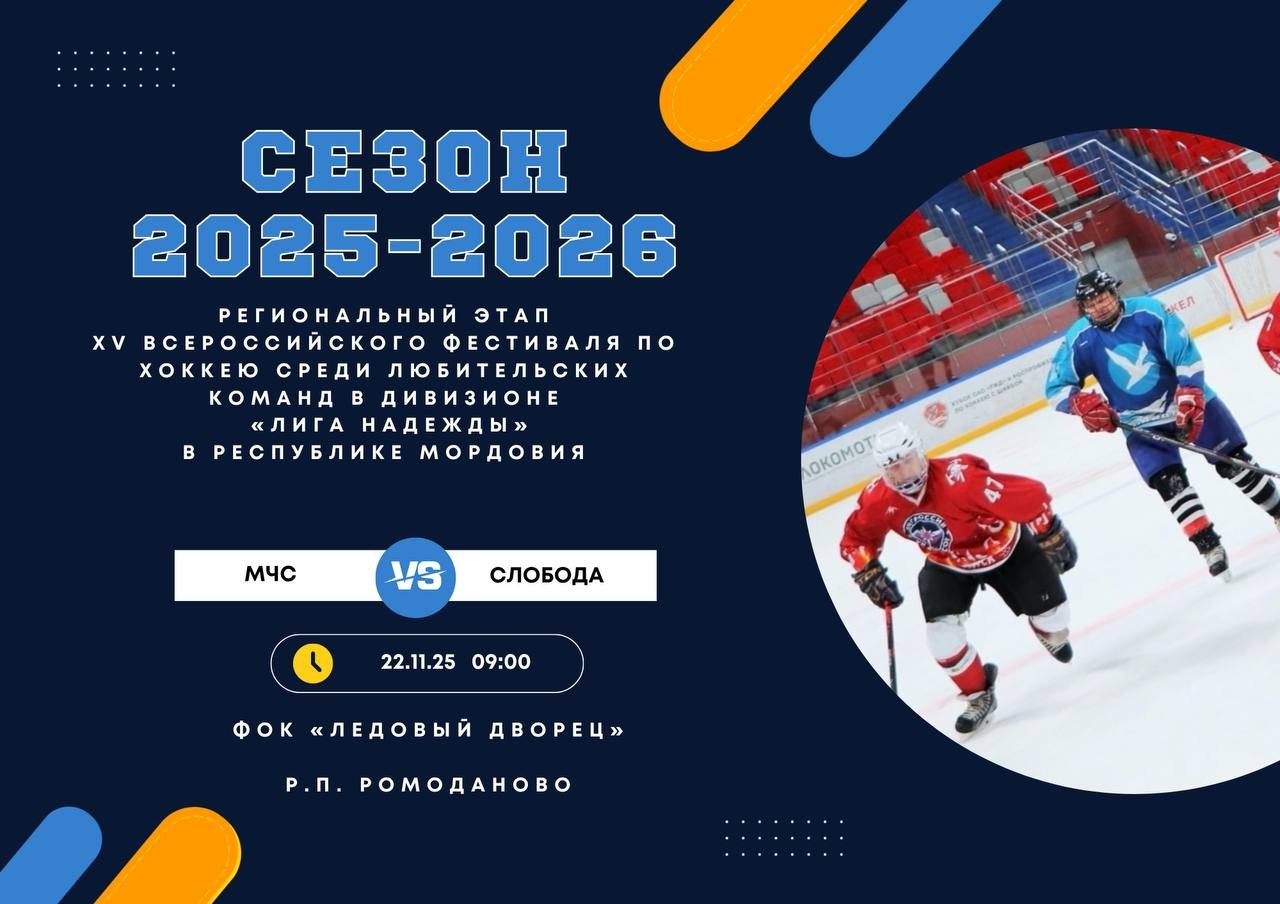 СЕЗОН
2025-2026

РЕГИОНАЛЬНЫЙ ЭТАП
XV ВСЕРОССИЙСКОГО ФЕСТИВАЛЯ ПО ХОККЕЮ СРЕДИ ЛЮБИТЕЛЬСКИХ КОМАНД В ДИВИЗИОНЕ «ЛИГА НАДЕЖДЫ» В РЕСПУБЛИКЕ МОРДОВИЯ

МЧС VS СЛОБОДА

22.11.25 09:00

ФОК «ЛЕДОВЫЙ ДВОРЕЦ»

Р.П. РОМОДАНОВО

ЛОКОМОТ

47